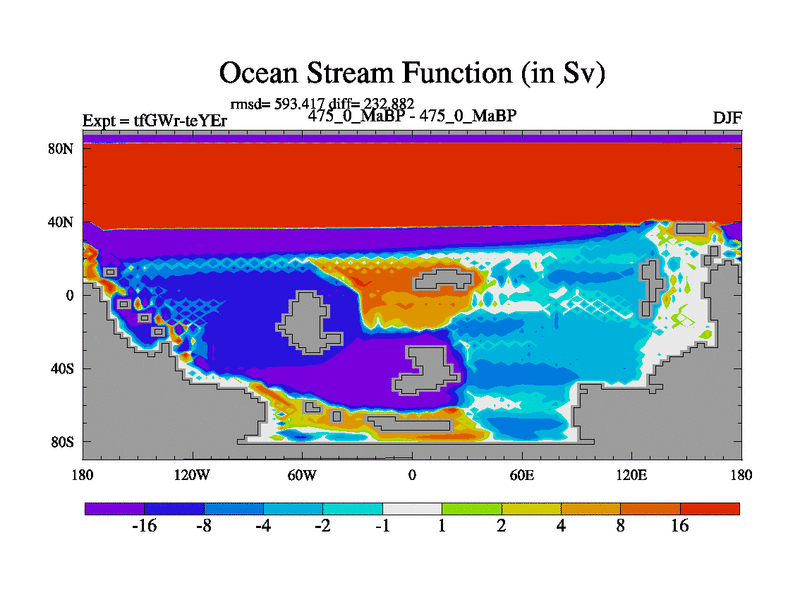 Ocean Stream Function (in Sv)

rmsd= 593.417 diff= 232.882

Expt = tfGWr-teYEr

475_0_MaBP - 475_0_MaBP

DJF

80N

40N

0

40S

80S

180

120W

60W

0

60E

120E

180

-16

-8

-4

-2

-1

1

2

4

8

16